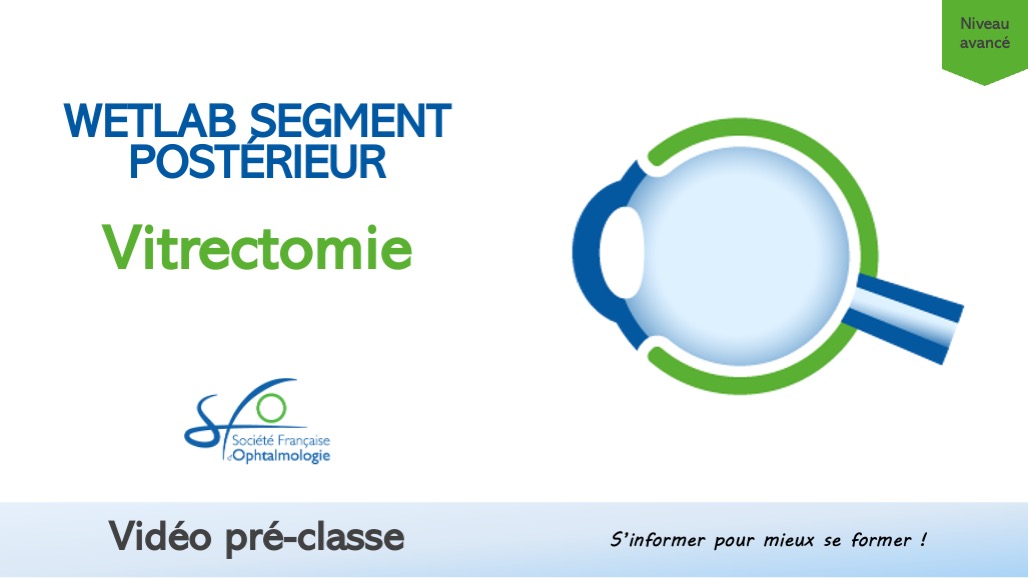 Niveau avancé

WETLAB SEGMENT POSTÉRIEUR

Vitrectomie

sfo
Société Française d'Ophtalmologie

Vidéo pré-classe

S'informer pour mieux se former !